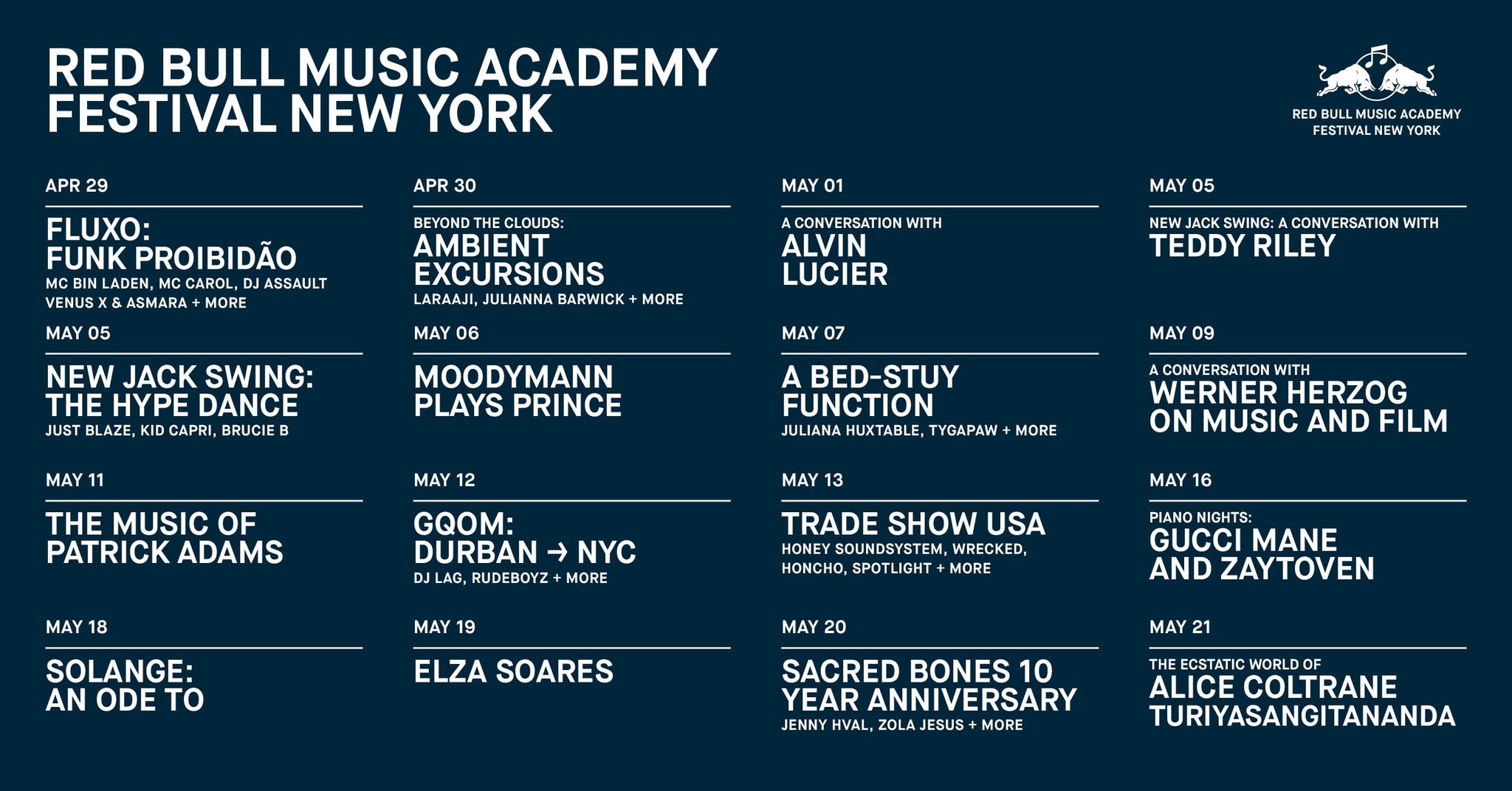 RED BULL MUSIC ACADEMY FESTIVAL NEW YORK

RED BULL MUSIC ACADEMY FESTIVAL NEW YORK

APR 29

FLUXO: FUNK PROIBIDÃO

MC BIN LADEN, MC CAROL, DJ ASSAULT VENUS X & ASMARA + MORE

APR 30

BEYOND THE CLOUDS:

AMBIENT EXCURSIONS

LARAAJI, JULIANNA BARWICK + MORE

MAY 01

A CONVERSATION WITH

ALVIN LUCIER

MAY 05

NEW JACK SWING: A CONVERSATION WITH

TEDDY RILEY

MAY 05

NEW JACK SWING: THE HYPE DANCE

JUST BLAZE, KID CAPRI, BRUCIE B

MAY 06

MOODYMANN PLAYS PRINCE

MAY 07

A BED-STUY FUNCTION

JULIANA HUXTABLE, TYGAPAW + MORE

MAY 09

A CONVERSATION WITH

WERNER HERZOG ON MUSIC AND FILM

MAY 11

THE MUSIC OF PATRICK ADAMS

MAY 12

GQOM: DURBAN → NYC

DJ LAG, RUDEBOYZ + MORE

MAY 13

TRADE SHOW USA

HONEY SOUNDSYSTEM, WRECKED, HONCHO, SPOTLIGHT + MORE

MAY 16

PIANO NIGHTS:

GUCCI MANE AND ZAYTOVEN

MAY 18

SOLANGE: AN ODE TO

MAY 19

ELZA SOARES

MAY 20

SACRED BONES 10 YEAR ANNIVERSARY

JENNY HVAL, ZOLA JESUS + MORE

MAY 21

THE ECSTATIC WORLD OF

ALICE COLTRANE TURIYASANGITANANDA